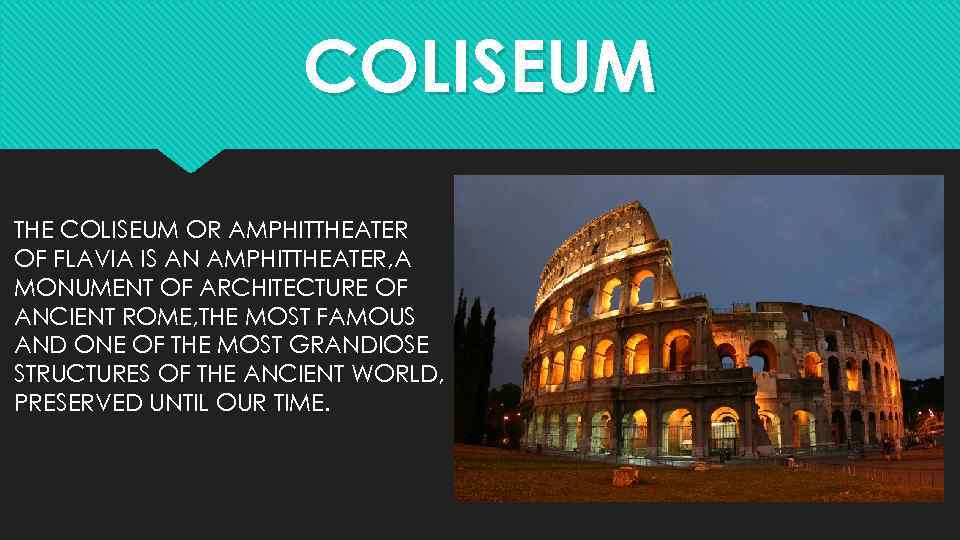 COLISEUM

THE COLISEUM OR AMPHITTHEATER OF FLAVIA IS AN AMPHITTHEATER,A MONUMENT OF ARCHITECTURE OF ANCIENT ROME,THE MOST FAMOUS AND ONE OF THE MOST GRANDIOSE STRUCTURES OF THE ANCIENT WORLD, PRESERVED UNTIL OUR TIME.